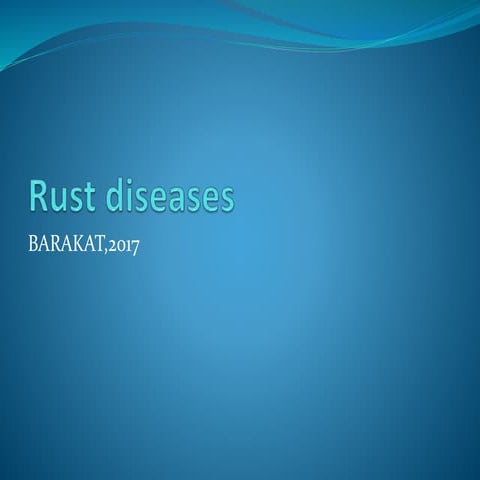 Rust diseases

BARAKAT,2017